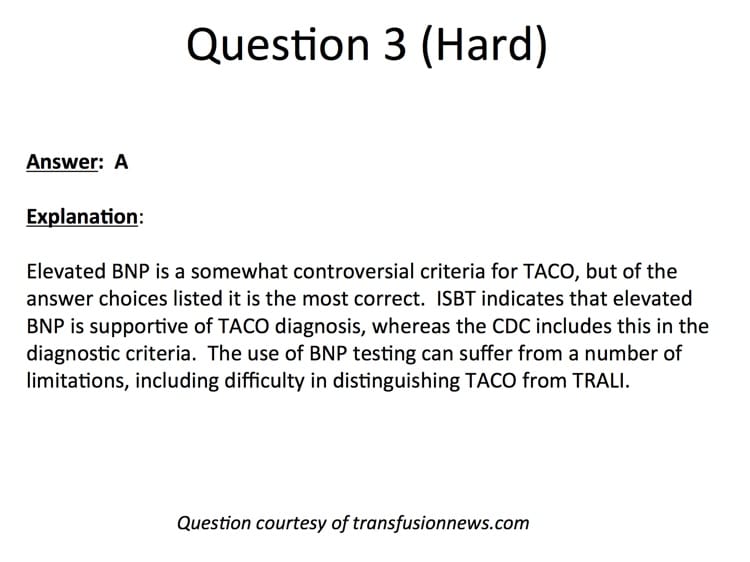 Question 3 (Hard)

Answer: A

Explanation:

Elevated BNP is a somewhat controversial criteria for TACO, but of the answer choices listed it is the most correct. ISBT indicates that elevated BNP is supportive of TACO diagnosis, whereas the CDC includes this in the diagnostic criteria. The use of BNP testing can suffer from a number of limitations, including difficulty in distinguishing TACO from TRALI.

Question courtesy of transfusionnews.com